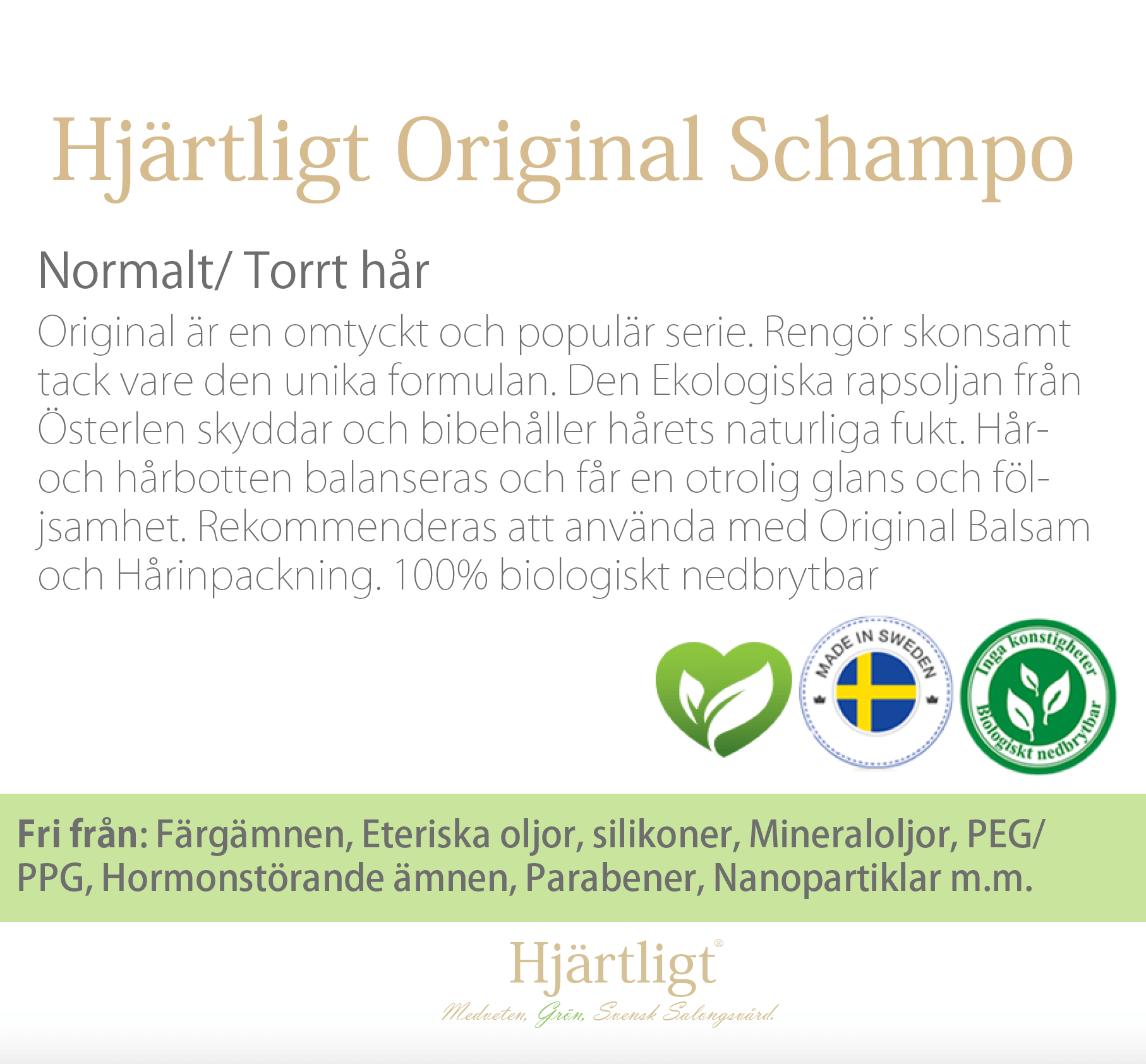 Hjärtligt Original Schampo

Normalt/ Torrt hår

Original är en omtyckt och populär serie. Rengör skonsamt tack vare den unika formulan. Den Ekologiska rapsoljan från Österlen skyddar och bibehåller hårets naturliga fukt. Hår- och hårbotten balanseras och får en otrolig glans och följsamhet. Rekommenderas att använda med Original Balsam och Hårinpackning. 100% biologiskt nedbrytbar

MADE IN SWEDEN

Inga konstigheter

Biologiskt nedbrytbar

Fri från: Färgämnen, Eteriska oljor, silikoner, Mineraloljor, PEG/ PPG, Hormonstörande ämnen, Parabener, Nanopartiklar m.m.

Hjärtligt®

Medveten, Grön, Svensk Salongsvård.